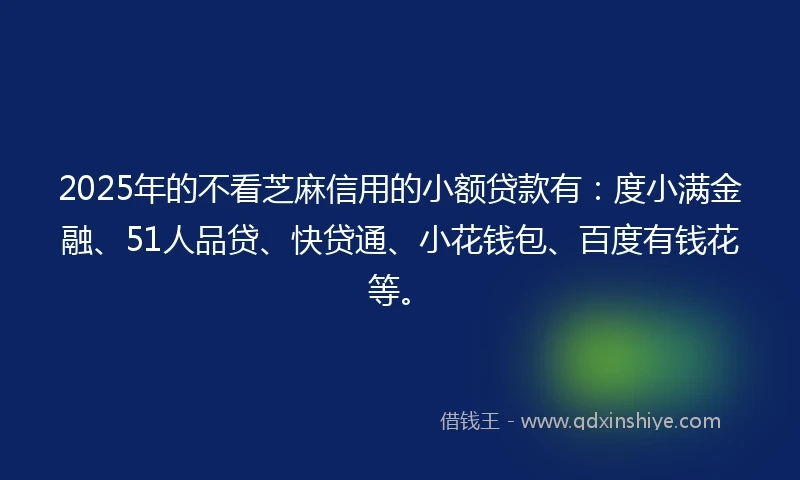 2025年的不看芝麻信用的小额贷款有：度小满金融、51人品贷、快贷通、小花钱包、百度有钱花等。

借钱王 - www.qdxinshiye.com